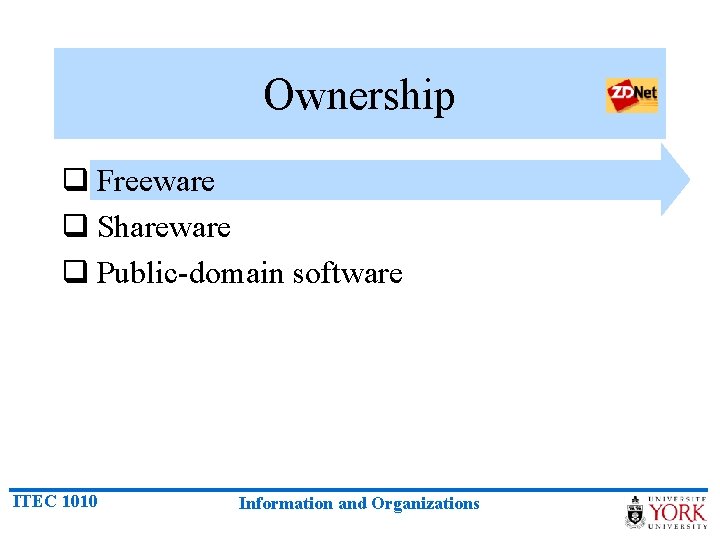 Ownership

ZDNet

❑ Freeware
❑ Shareware
❑ Public-domain software

ITEC 1010

Information and Organizations

UNIVERSITÉ YORK UNIVERSITY